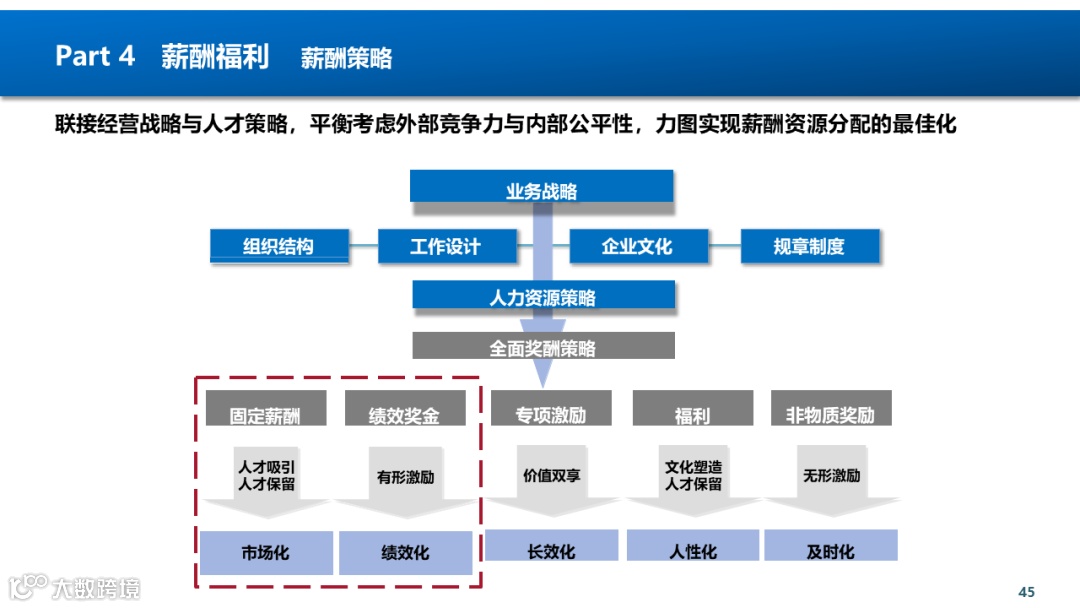 Part 4 薪酬福利 薪酬策略

联接经营战略与人才策略，平衡考虑外部竞争力与内部公平性，力图实现薪酬资源分配的最佳化

业务战略

组织结构

工作设计

企业文化

规章制度

人力资源策略

全面奖酬策略

固定薪酬

绩效奖金

专项激励

福利

非物质奖励

人才吸引
人才保留

有形激励

价值双享

文化塑造
人才保留

无形激励

市场化

绩效化

长效化

人性化

及时化

大数跨境

45